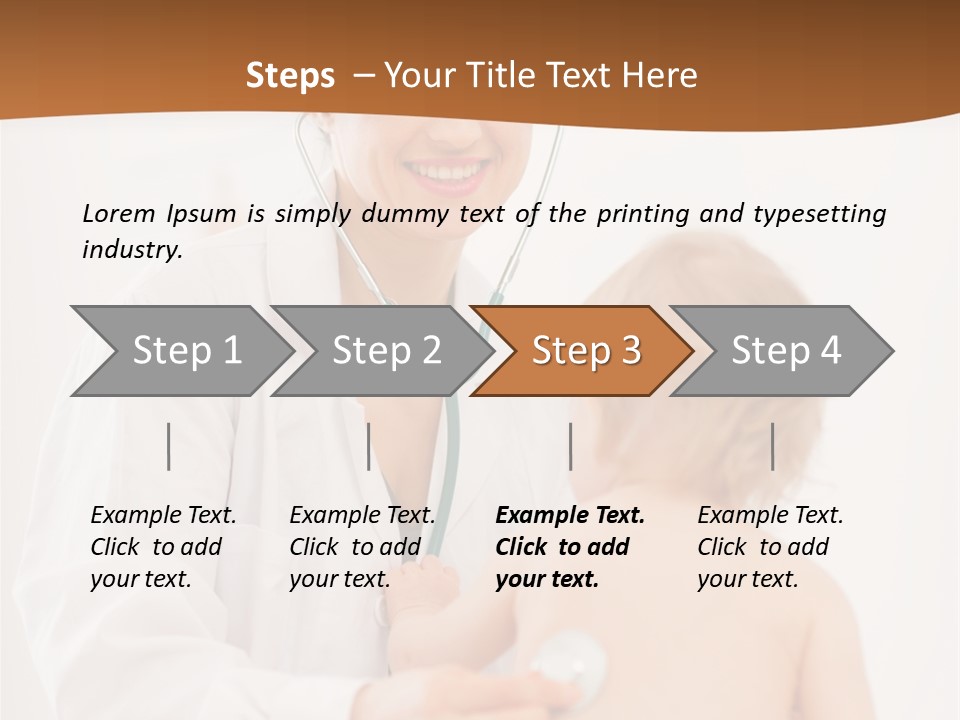 Steps – Your Title Text Here

Lorem Ipsum is simply dummy text of the printing and typesetting industry.

Step 1

Step 2

Step 3

Step 4

Example Text. Click to add your text.

Example Text. Click to add your text.

Example Text. Click to add your text.

Example Text. Click to add your text.